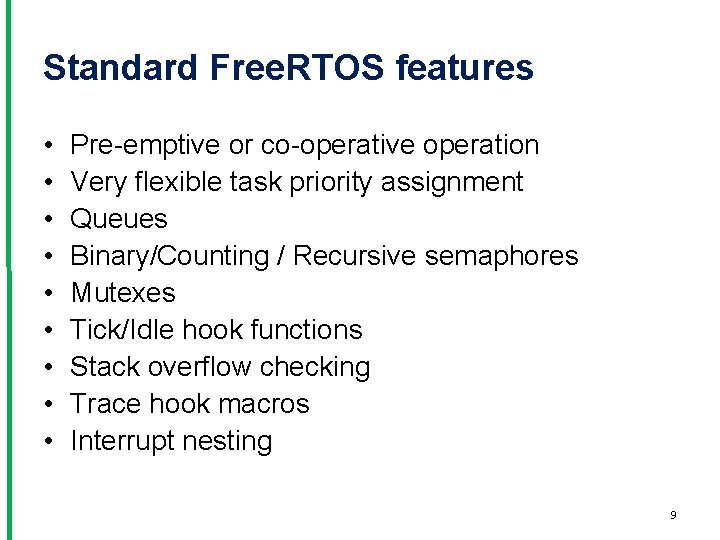 Standard FreeRTOS features

• Pre-emptive or co-operative operation
• Very flexible task priority assignment
• Queues
• Binary/Counting / Recursive semaphores
• Mutexes
• Tick/Idle hook functions
• Stack overflow checking
• Trace hook macros
• Interrupt nesting

9